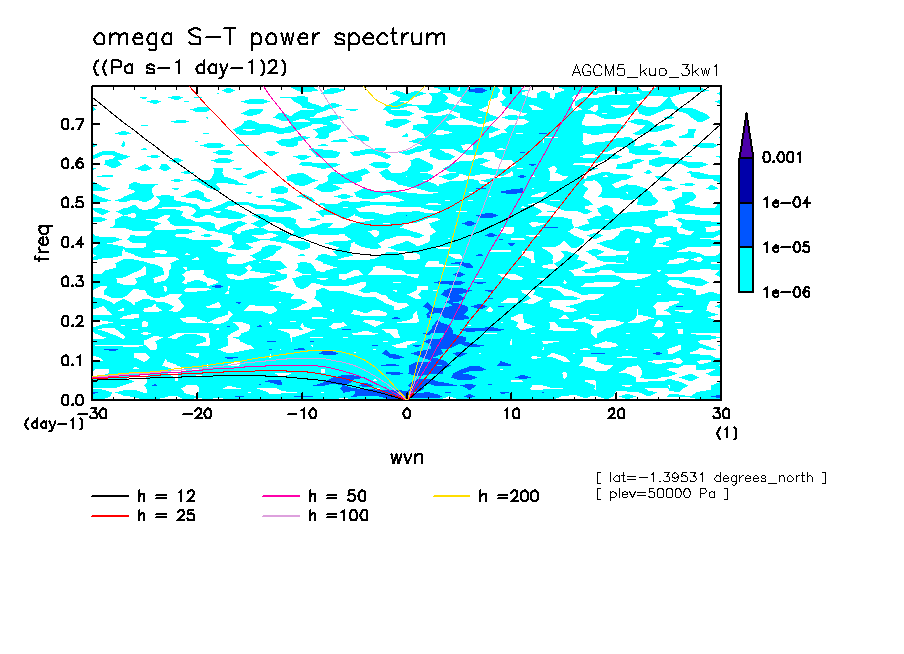 omega S-T power spectrum
((Pa s-1 day-1)2)
AGCM5_kuo_3kw1

freq
0.7
0.6
0.5
0.4
0.3
0.2
0.1
0.0
(day-1)
-30
-20
-10
0
10
20
30
(1)
wvn

0.001
1e-04
1e-05
1e-06

[ lat=-1.39531 degrees_north ]
[ plev=50000 Pa ]

h = 12
h = 25
h = 50
h =100
h =200